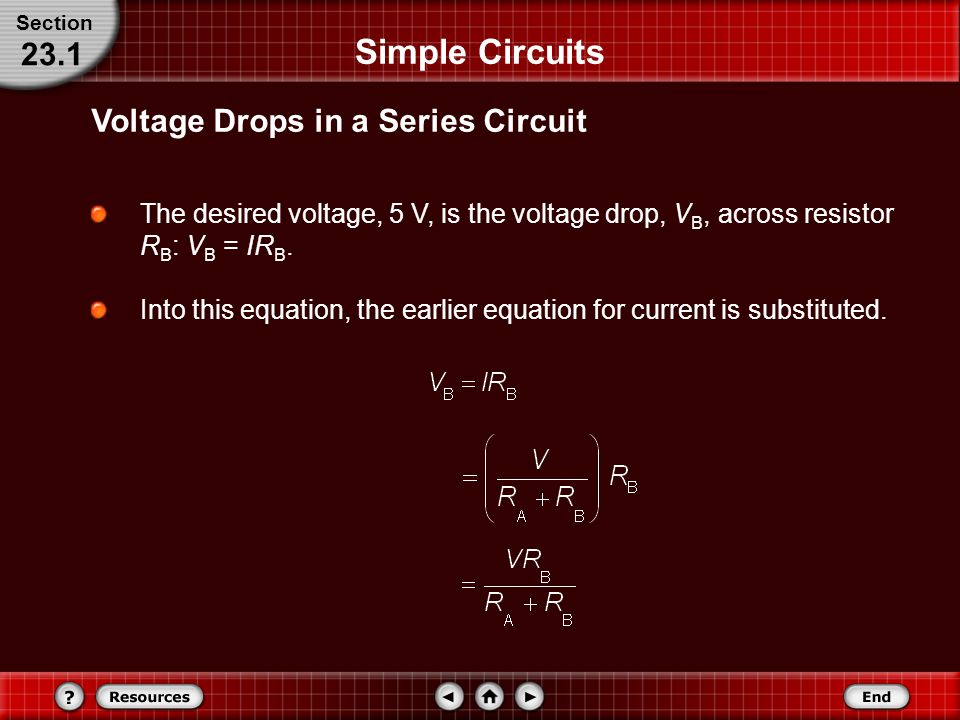 Section
23.1

Simple Circuits

Voltage Drops in a Series Circuit

The desired voltage, 5 V, is the voltage drop, $V_B$, across resistor $R_B$: $V_B = IR_B$.

Into this equation, the earlier equation for current is substituted.

$V_B = IR_B$

$= \left(\frac{V}{R_A + R_B}\right) R_B$

$= \frac{VR_B}{R_A + R_B}$

?
Resources
End